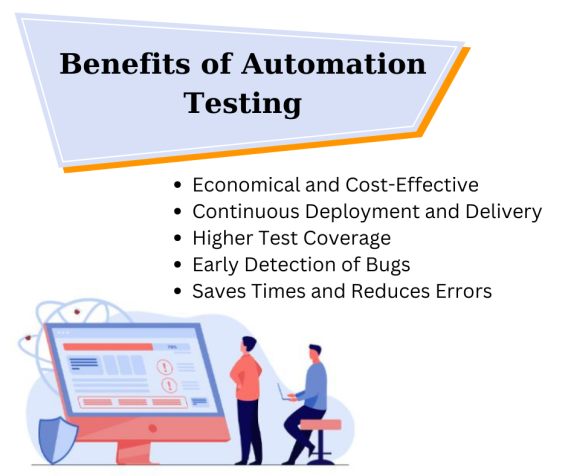 Benefits of Automation Testing

- Economical and Cost-Effective
- Continuous Deployment and Delivery
- Higher Test Coverage
- Early Detection of Bugs
- Saves Times and Reduces Errors

78%